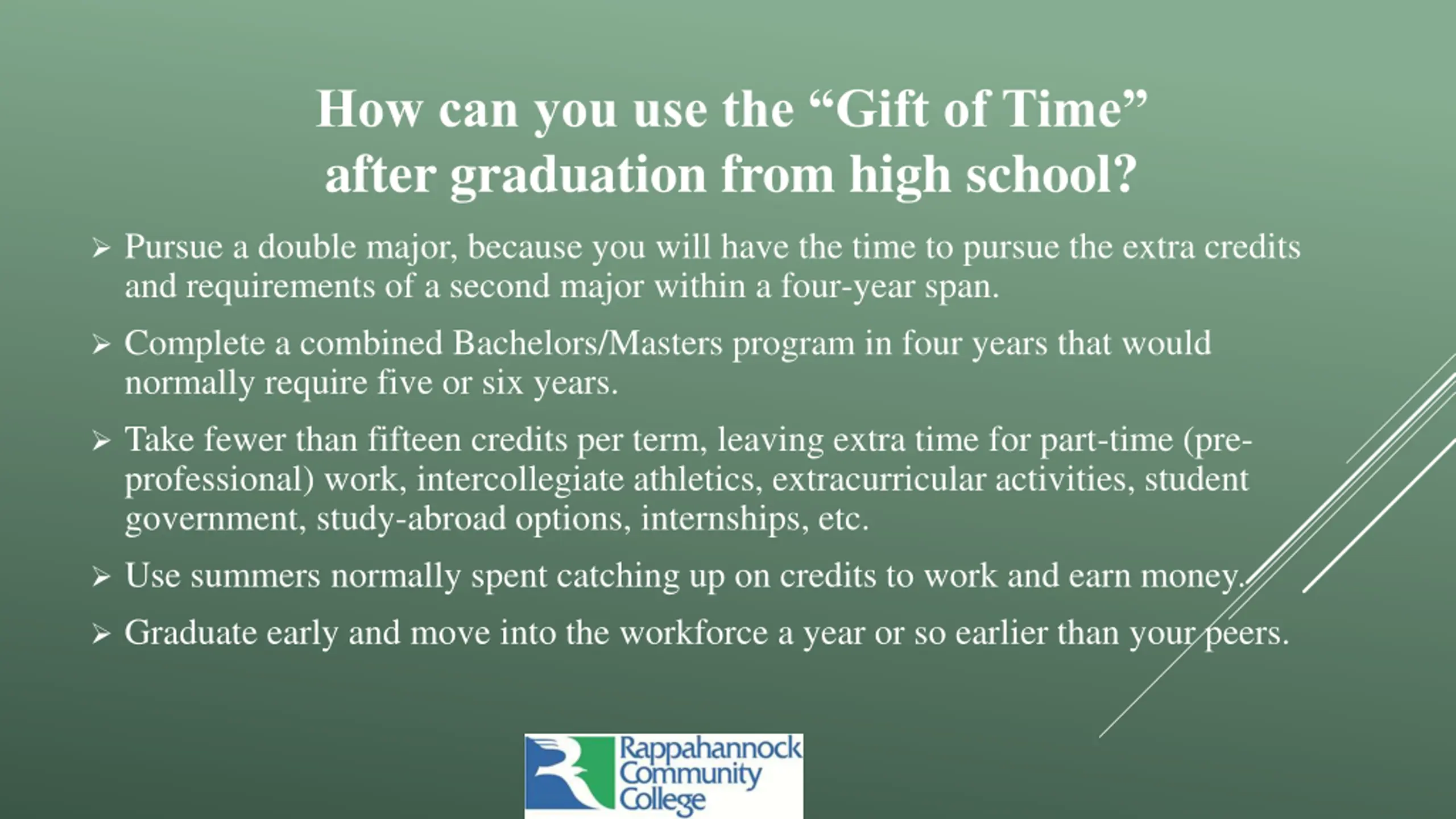 How can you use the “Gift of Time” after graduation from high school?

➢ Pursue a double major, because you will have the time to pursue the extra credits and requirements of a second major within a four-year span.

➢ Complete a combined Bachelors/Masters program in four years that would normally require five or six years.

➢ Take fewer than fifteen credits per term, leaving extra time for part-time (pre-professional) work, intercollegiate athletics, extracurricular activities, student government, study-abroad options, internships, etc.

➢ Use summers normally spent catching up on credits to work and earn money.

➢ Graduate early and move into the workforce a year or so earlier than your peers.

Rappahannock Community College